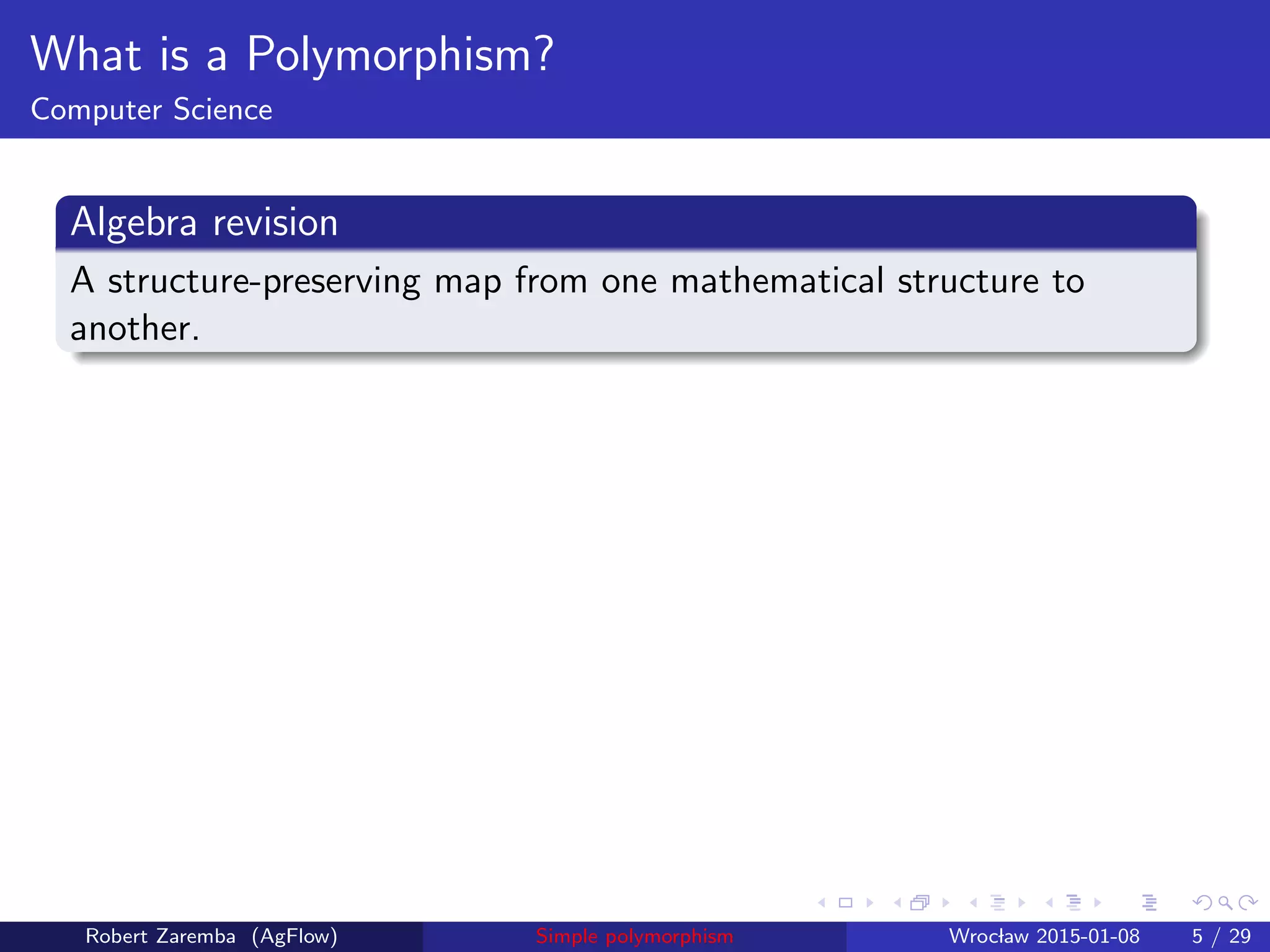 What is a Polymorphism?
Computer Science

Algebra revision

A structure-preserving map from one mathematical structure to another.

Robert Zaremba (AgFlow) Simple polymorphism Wrocław 2015-01-08 5 / 29